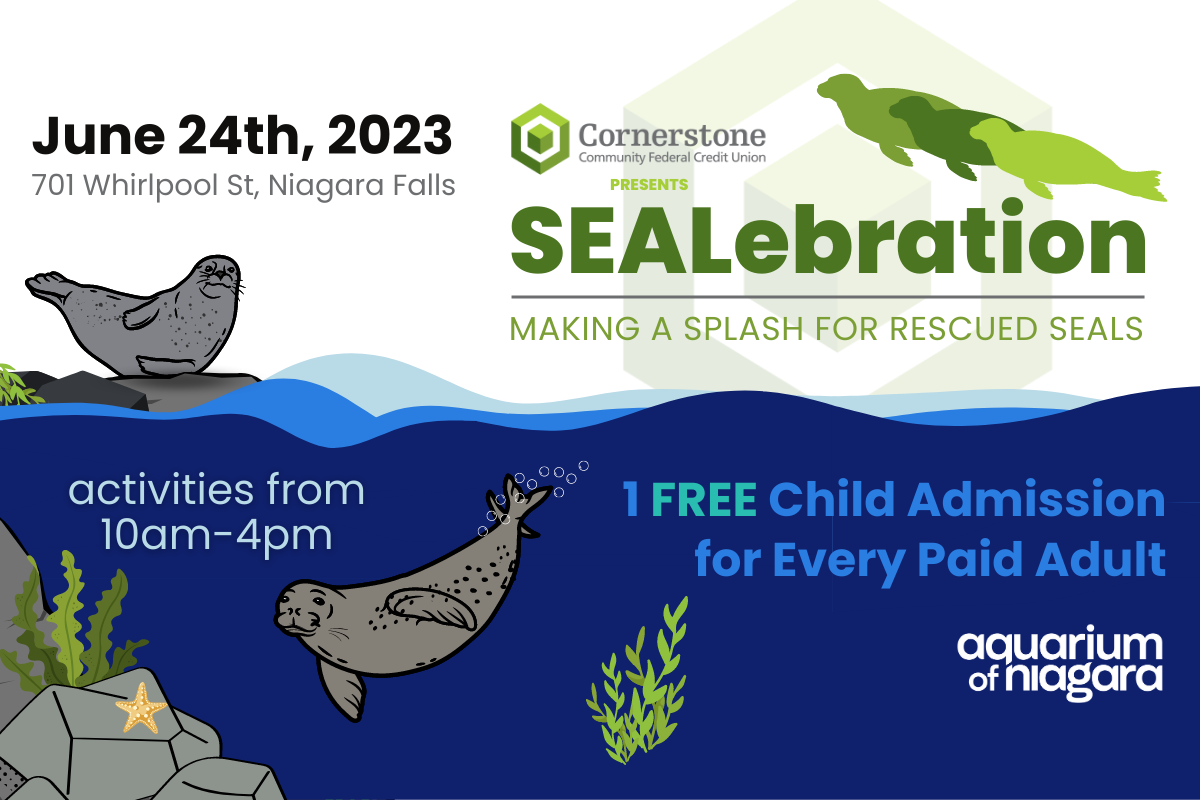 June 24th, 2023
701 Whirlpool St, Niagara Falls

Cornerstone
Community Federal Credit Union
PRESENTS
SEALebration
MAKING A SPLASH FOR RESCUED SEALS

activities from 10am-4pm

1 FREE Child Admission for Every Paid Adult

aquarium of niagara